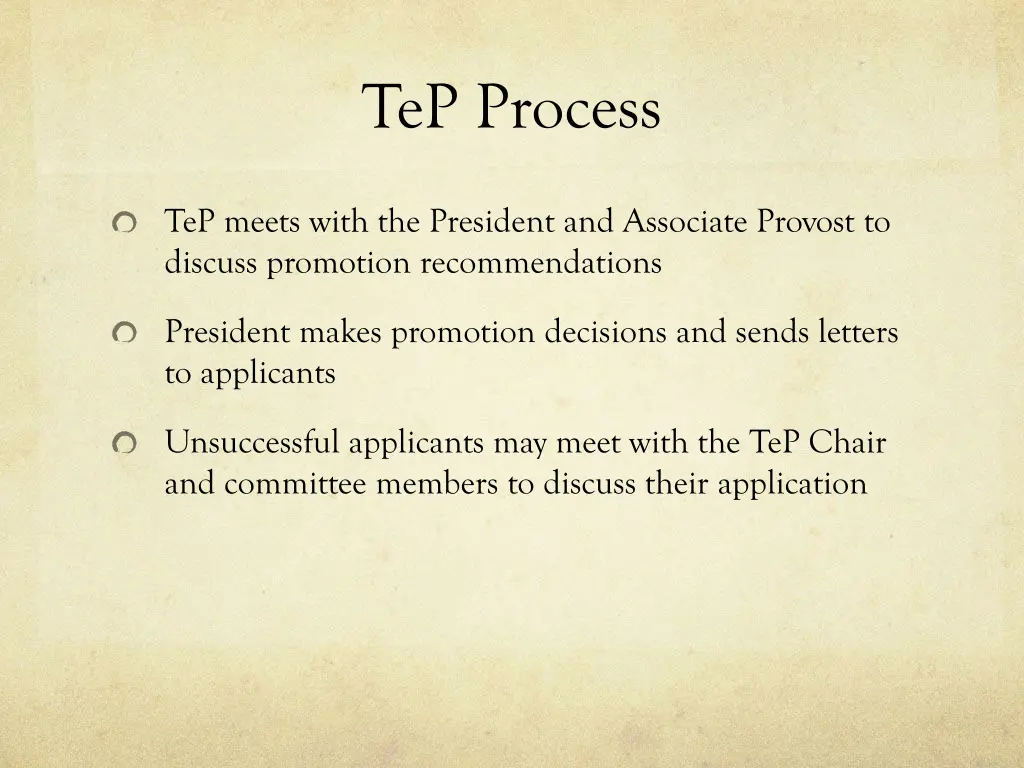 TeP Process

TeP meets with the President and Associate Provost to discuss promotion recommendations

President makes promotion decisions and sends letters to applicants

Unsuccessful applicants may meet with the TeP Chair and committee members to discuss their application